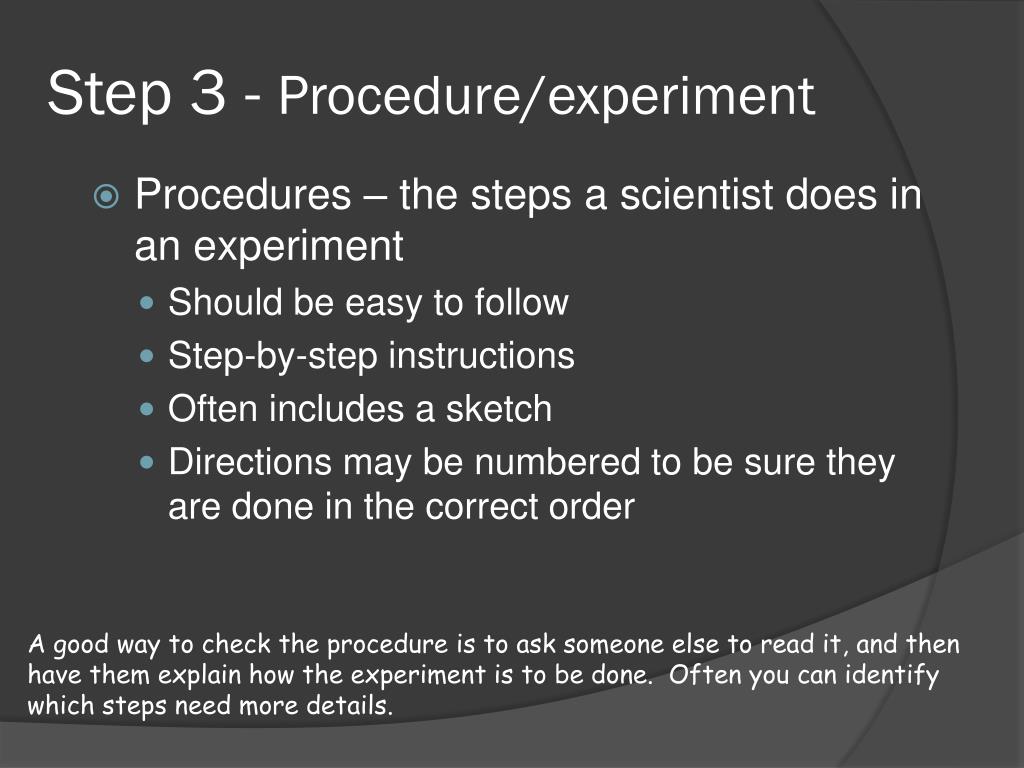 Step 3 - Procedure/experiment

Procedures – the steps a scientist does in an experiment

Should be easy to follow

Step-by-step instructions

Often includes a sketch

Directions may be numbered to be sure they are done in the correct order

A good way to check the procedure is to ask someone else to read it, and then have them explain how the experiment is to be done. Often you can identify which steps need more details.